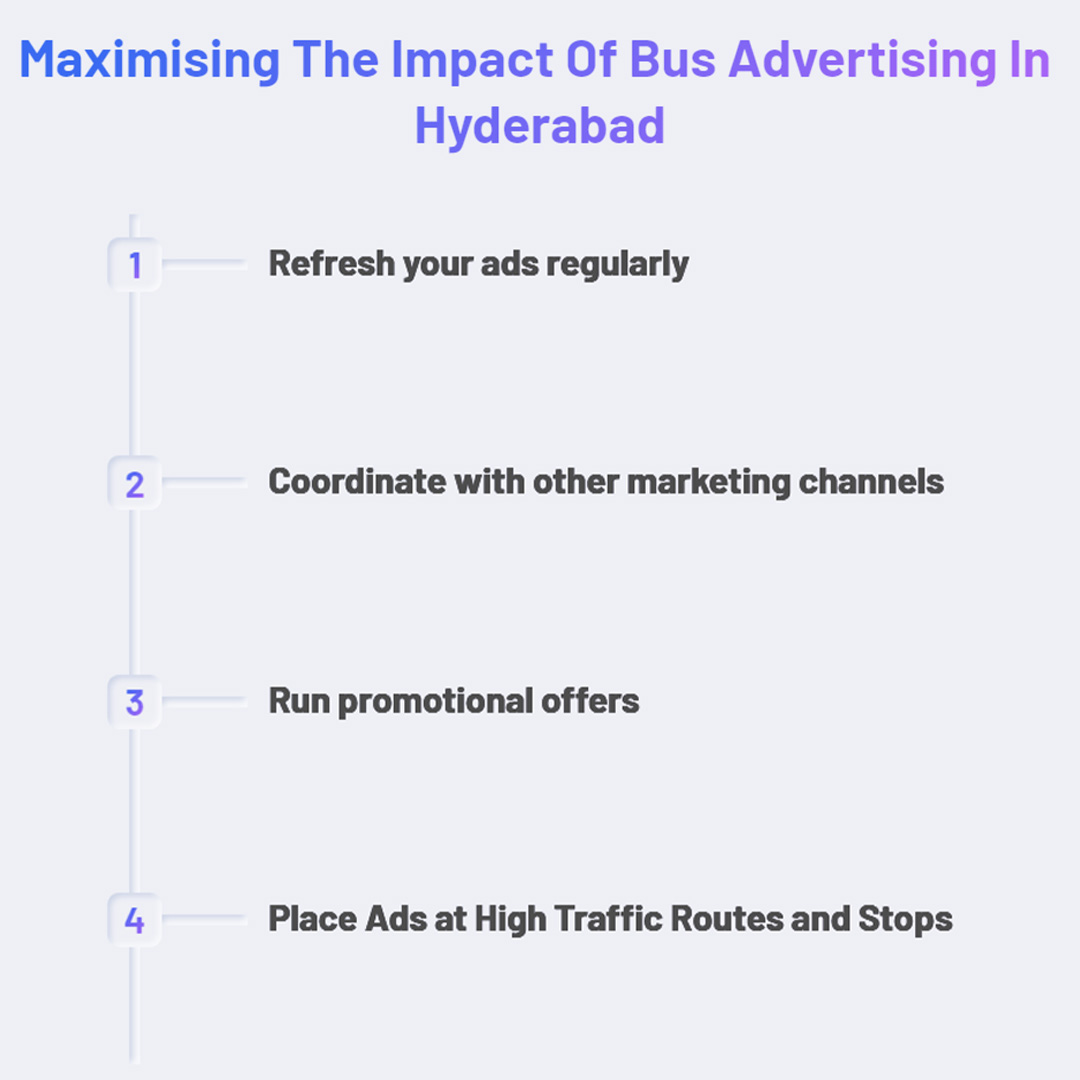 Maximising The Impact Of Bus Advertising In Hyderabad

1 Refresh your ads regularly

2 Coordinate with other marketing channels

3 Run promotional offers

4 Place Ads at High Traffic Routes and Stops